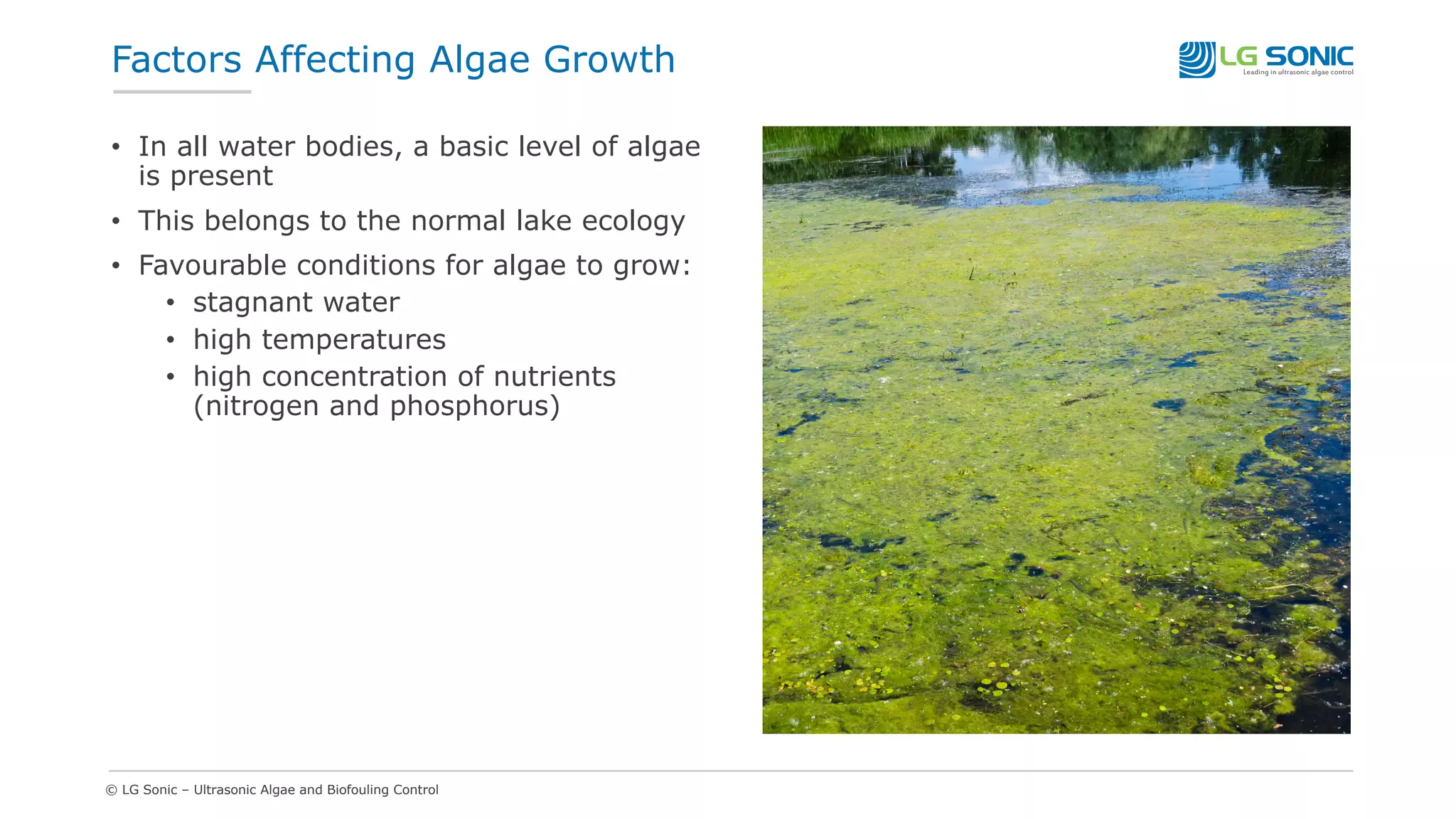 Factors Affecting Algae Growth

LG SONIC
Leading in ultrasonic algae control

• In all water bodies, a basic level of algae is present
• This belongs to the normal lake ecology
• Favourable conditions for algae to grow:
  • stagnant water
  • high temperatures
  • high concentration of nutrients (nitrogen and phosphorus)

© LG Sonic – Ultrasonic Algae and Biofouling Control